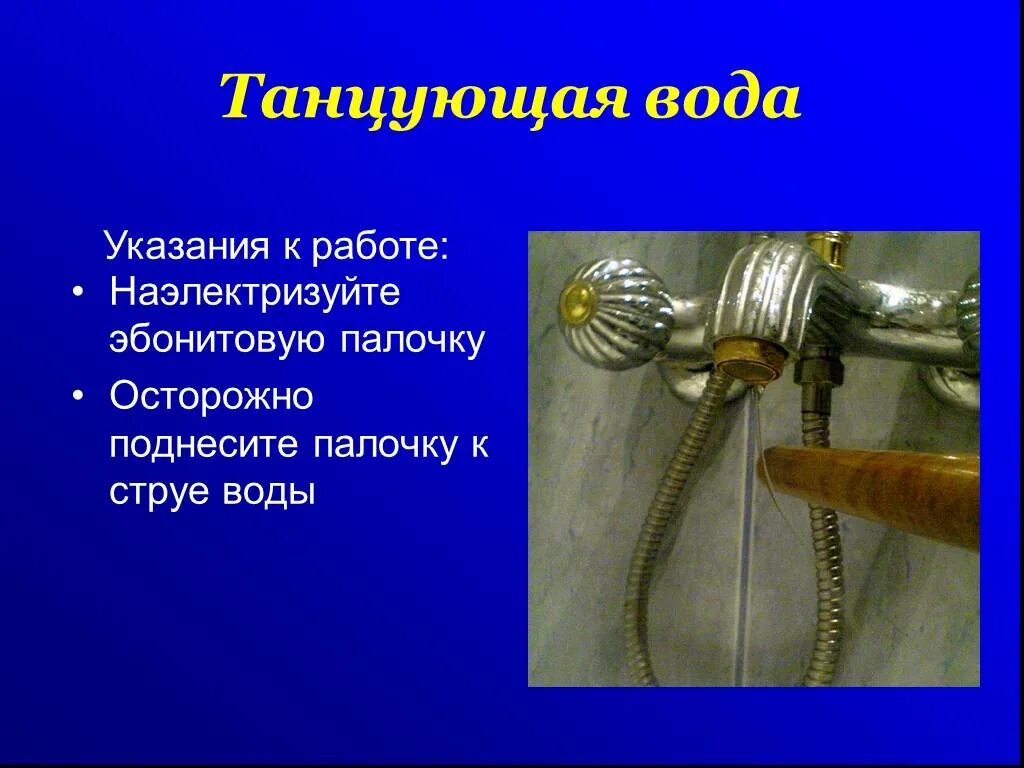 Танцующая вода

Указания к работе:

• Наэлектризуйте эбонитовую палочку

• Осторожно поднесите палочку к струе воды